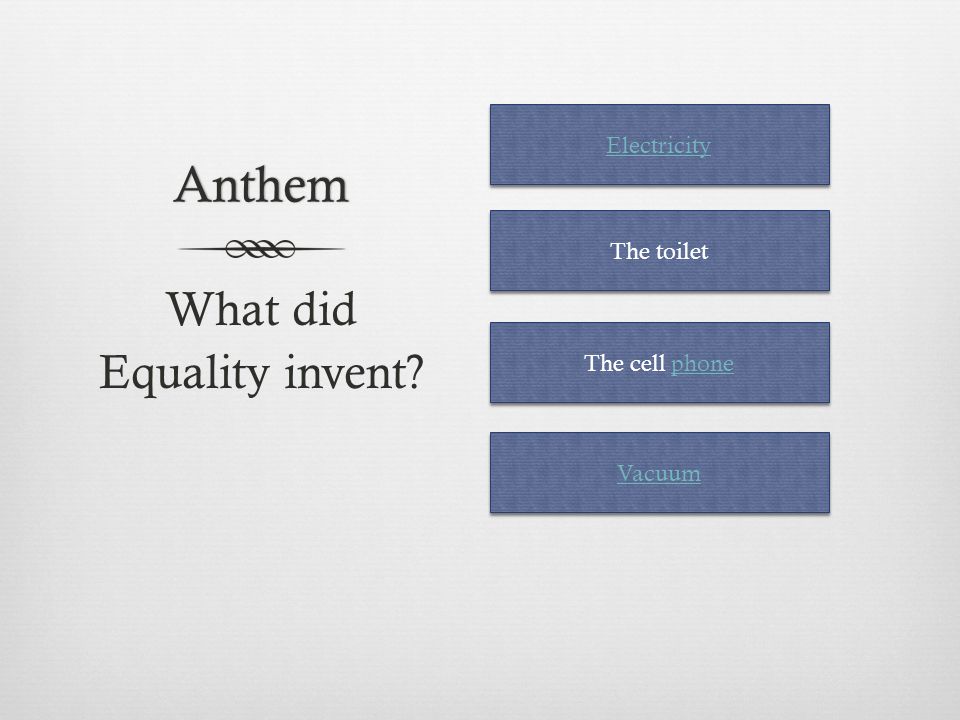 Anthem

What did Equality invent?

Electricity

The toilet

The cell phone

Vacuum